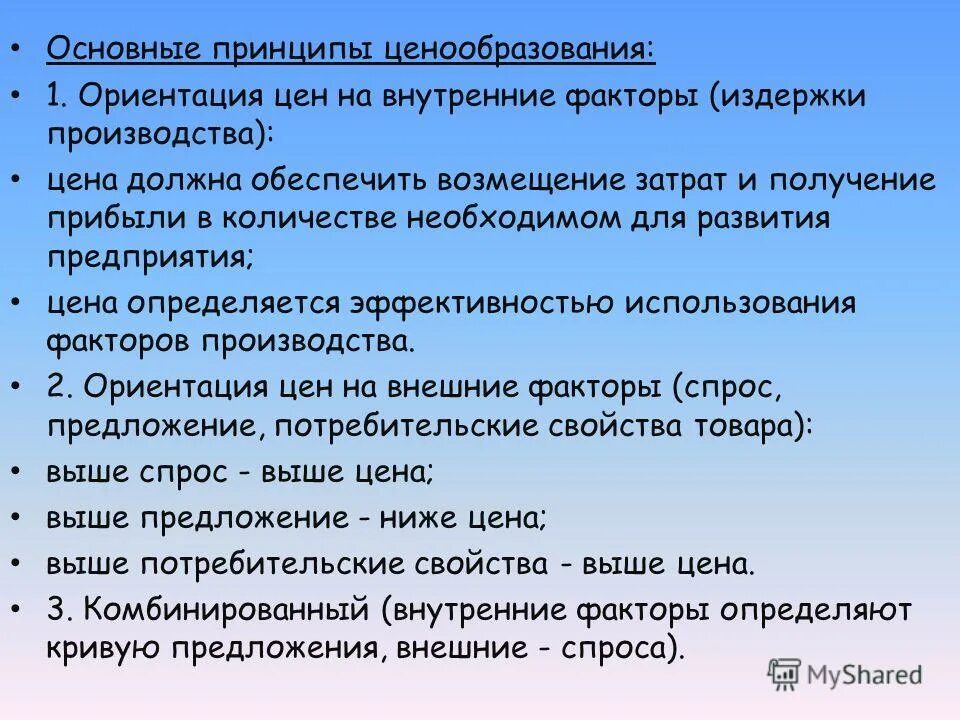 • Основные принципы ценообразования:

• 1. Ориентация цен на внутренние факторы (издержки производства):

• цена должна обеспечить возмещение затрат и получение прибыли в количестве необходимом для развития предприятия;

• цена определяется эффективностью использования факторов производства.

• 2. Ориентация цен на внешние факторы (спрос, предложение, потребительские свойства товара):

• выше спрос - выше цена;

• выше предложение - ниже цена;

• выше потребительские свойства - выше цена.

• 3. Комбинированный (внутренние факторы определяют кривую предложения, внешние - спроса).

MyShared